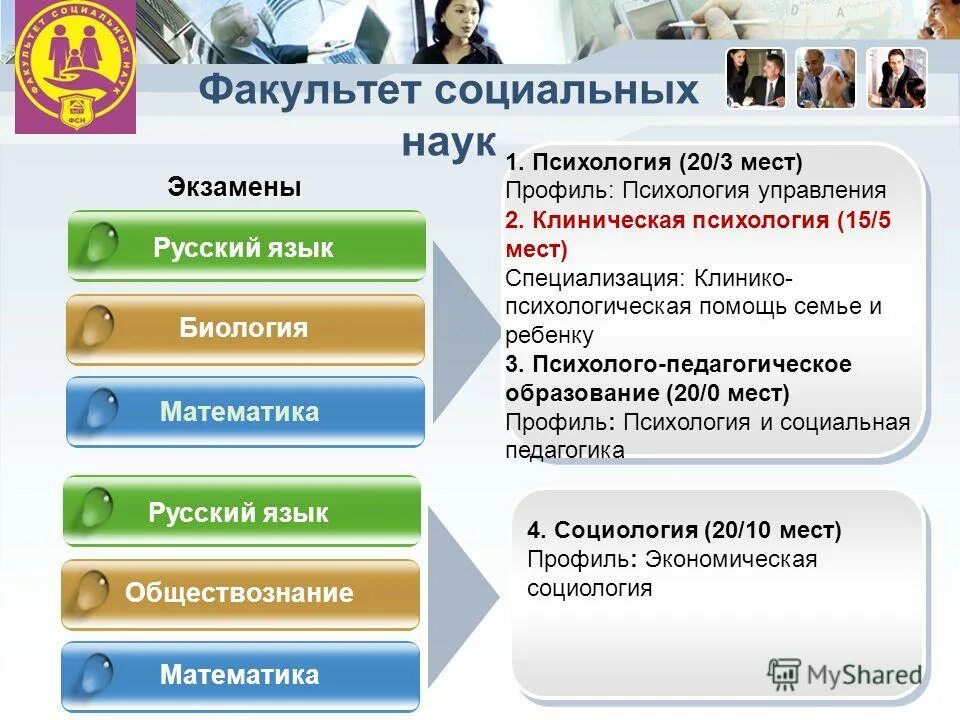 ФАКУЛЬТЕТ СОЦИАЛЬНЫХ НАУК
ФСН

Факультет социальных наук

Экзамены

Русский язык
Биология
Математика

1. Психология (20/3 мест)
Профиль: Психология управления
2. Клиническая психология (15/5 мест)
Специализация: Клинико-психологическая помощь семье и ребенку
3. Психолого-педагогическое образование (20/0 мест)
Профиль: Психология и социальная педагогика

Русский язык
Обществознание
Математика

4. Социология (20/10 мест)
Профиль: Экономическая социология

MyShared